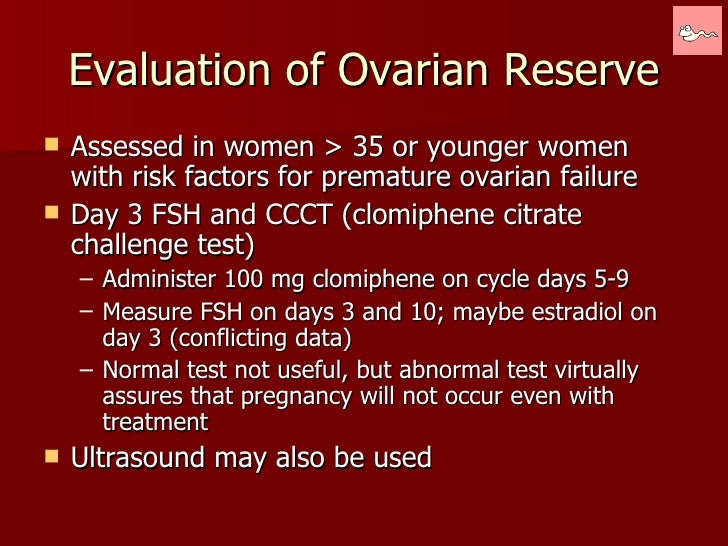 Evaluation of Ovarian Reserve

- Assessed in women > 35 or younger women with risk factors for premature ovarian failure
- Day 3 FSH and CCCT (clomiphene citrate challenge test)
  – Administer 100 mg clomiphene on cycle days 5-9
  – Measure FSH on days 3 and 10; maybe estradiol on day 3 (conflicting data)
  – Normal test not useful, but abnormal test virtually assures that pregnancy will not occur even with treatment
- Ultrasound may also be used